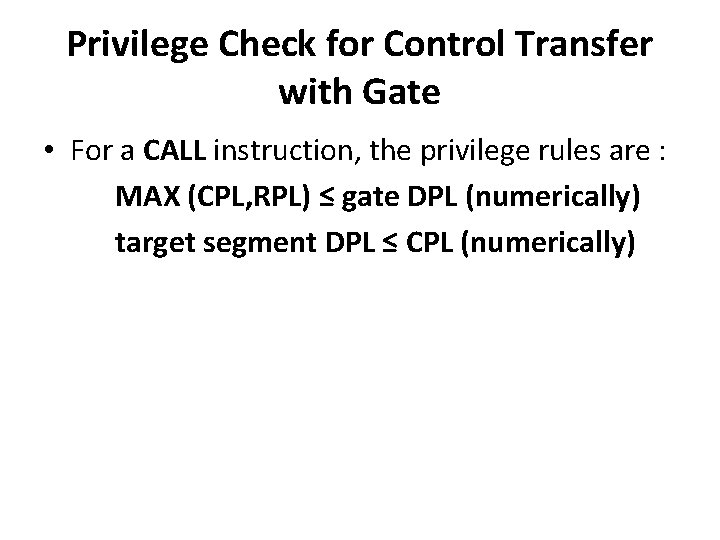 Privilege Check for Control Transfer with Gate

• For a CALL instruction, the privilege rules are :

MAX (CPL,RPL) ≤ gate DPL (numerically)

target segment DPL ≤ CPL (numerically)